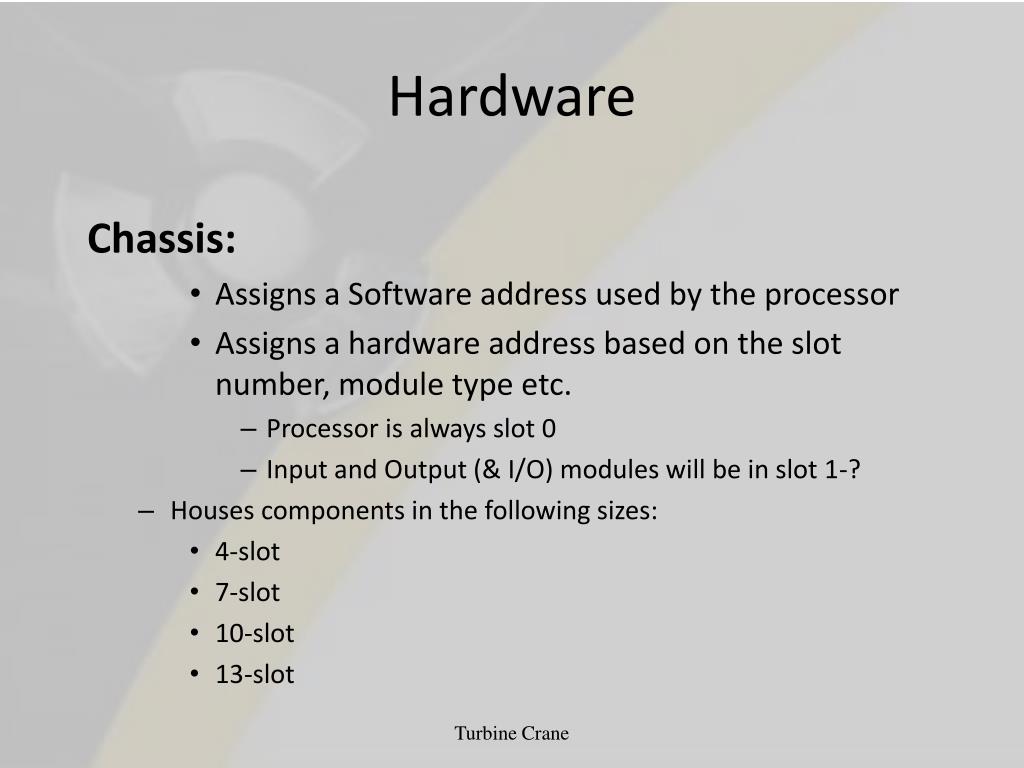 Hardware

Chassis:

• Assigns a Software address used by the processor
• Assigns a hardware address based on the slot number, module type etc.
– Processor is always slot 0
– Input and Output (& I/O) modules will be in slot 1-?
– Houses components in the following sizes:
• 4-slot
• 7-slot
• 10-slot
• 13-slot

Turbine Crane